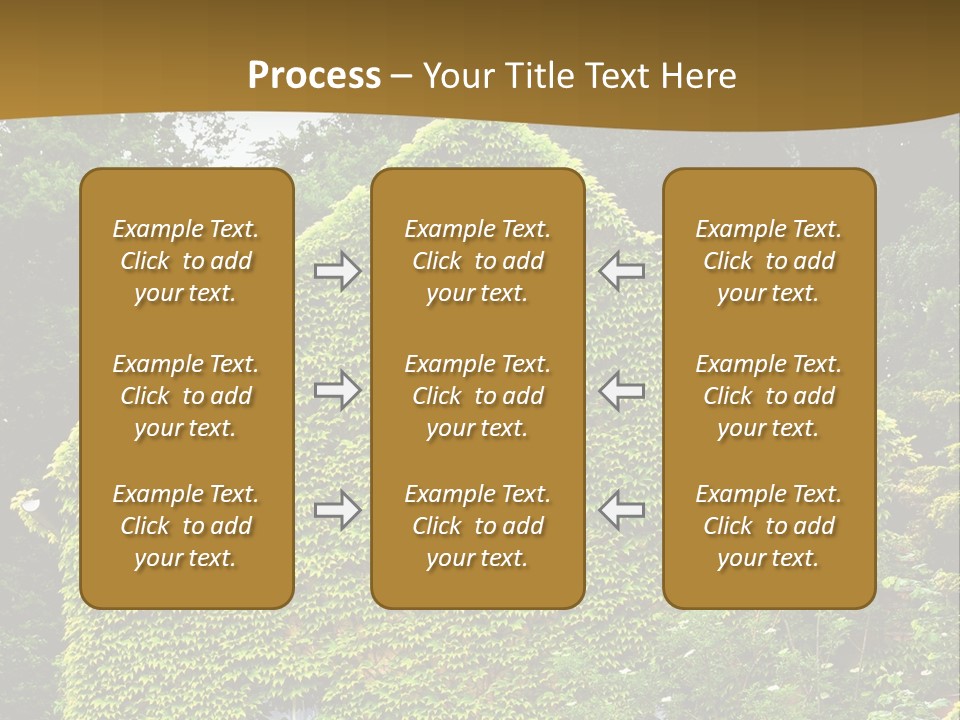 Process – Your Title Text Here

Example Text. Click to add your text.

Example Text. Click to add your text.

Example Text. Click to add your text.

Example Text. Click to add your text.

Example Text. Click to add your text.

Example Text. Click to add your text.

Example Text. Click to add your text.

Example Text. Click to add your text.

Example Text. Click to add your text.